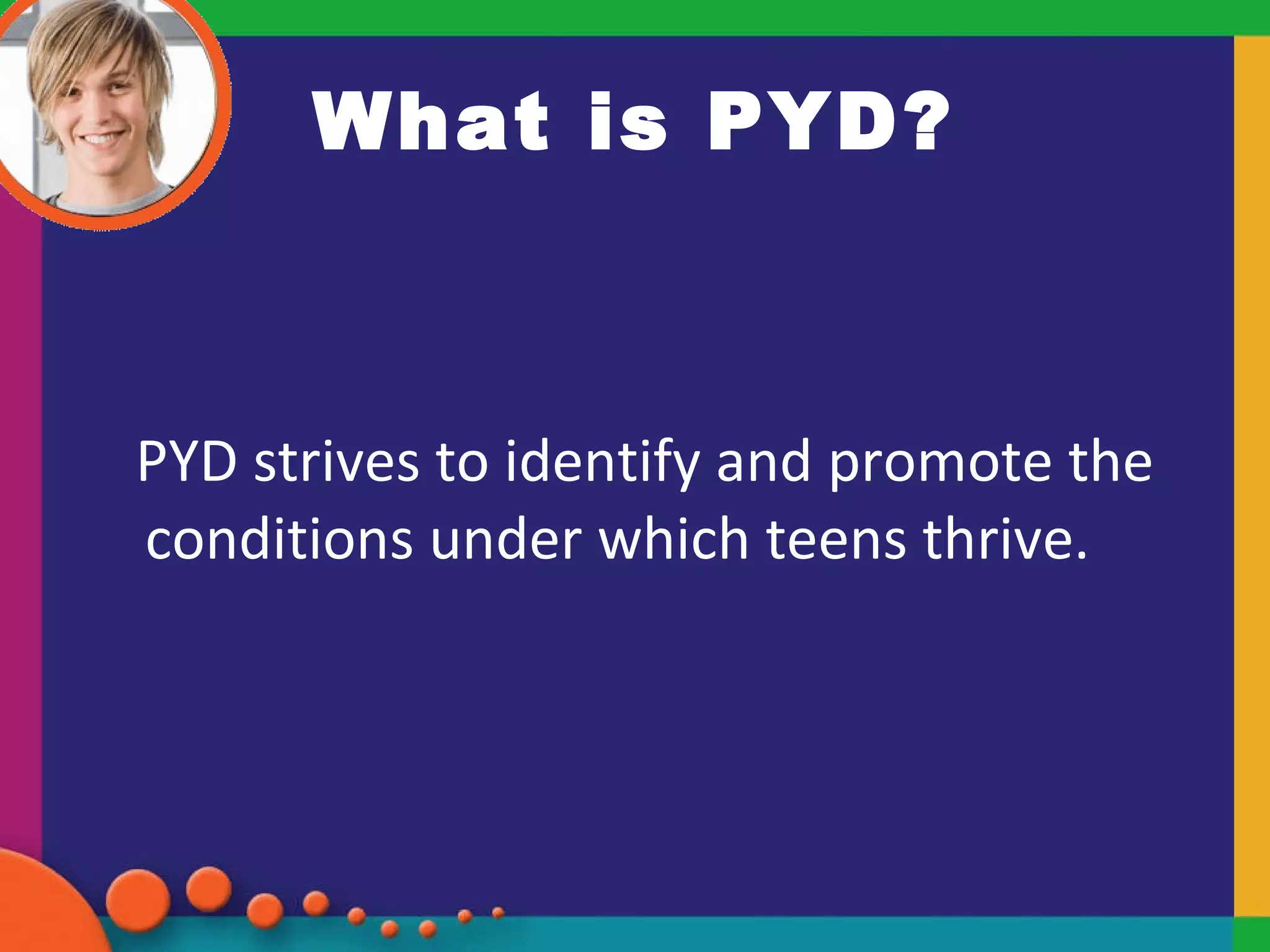 What is PYD?

PYD strives to identify and promote the conditions under which teens thrive.